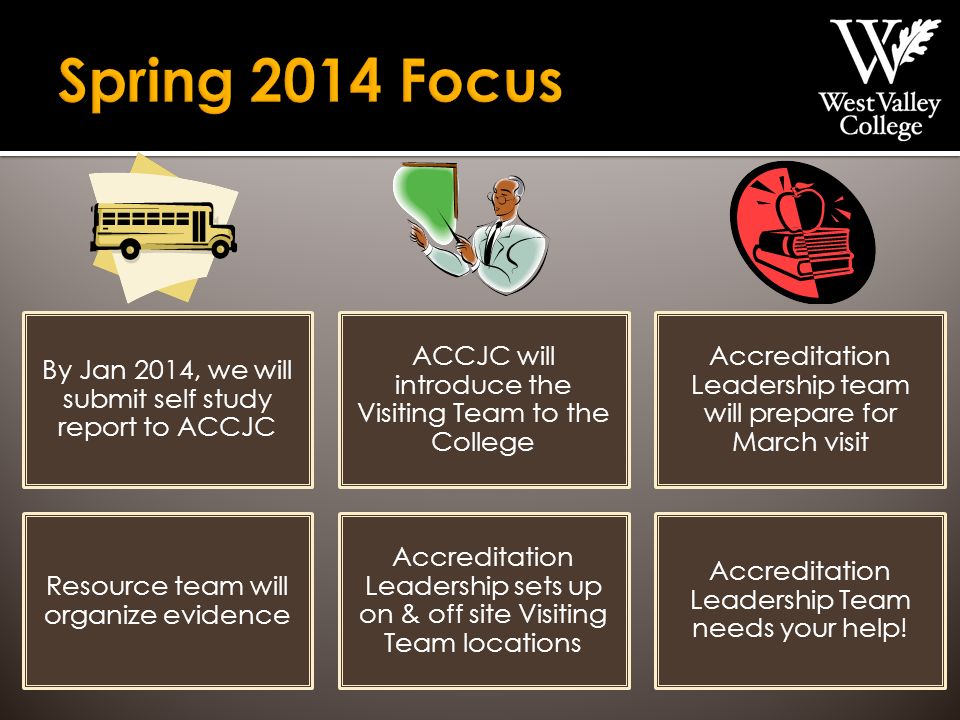 Spring 2014 Focus

W
West Valley College

By Jan 2014, we will submit self study report to ACCJC

ACCJC will introduce the Visiting Team to the College

Accreditation Leadership team will prepare for March visit

Resource team will organize evidence

Accreditation Leadership sets up on & off site Visiting Team locations

Accreditation Leadership Team needs your help!